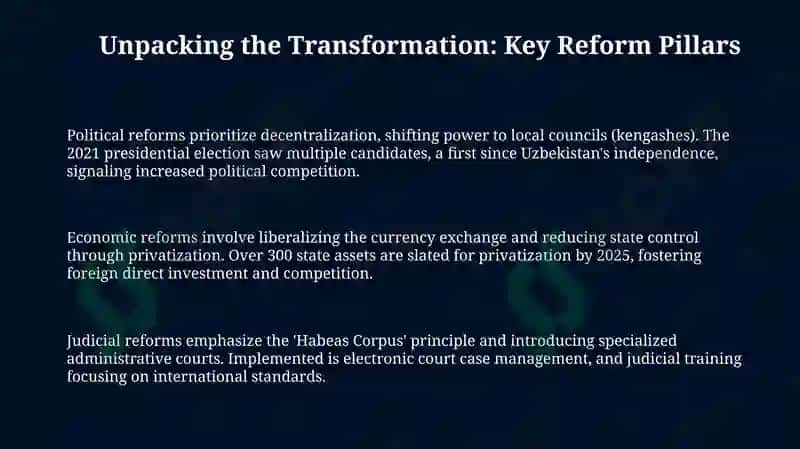 Unpacking the Transformation: Key Reform Pillars

Political reforms prioritize decentralization, shifting power to local councils (kengashes). The 2021 presidential election saw multiple candidates, a first since Uzbekistan's independence, signaling increased political competition.

Economic reforms involve liberalizing the currency exchange and reducing state control through privatization. Over 300 state assets are slated for privatization by 2025, fostering foreign direct investment and competition.

Judicial reforms emphasize the 'Habeas Corpus' principle and introducing specialized administrative courts. Implemented is electronic court case management, and judicial training focusing on international standards.